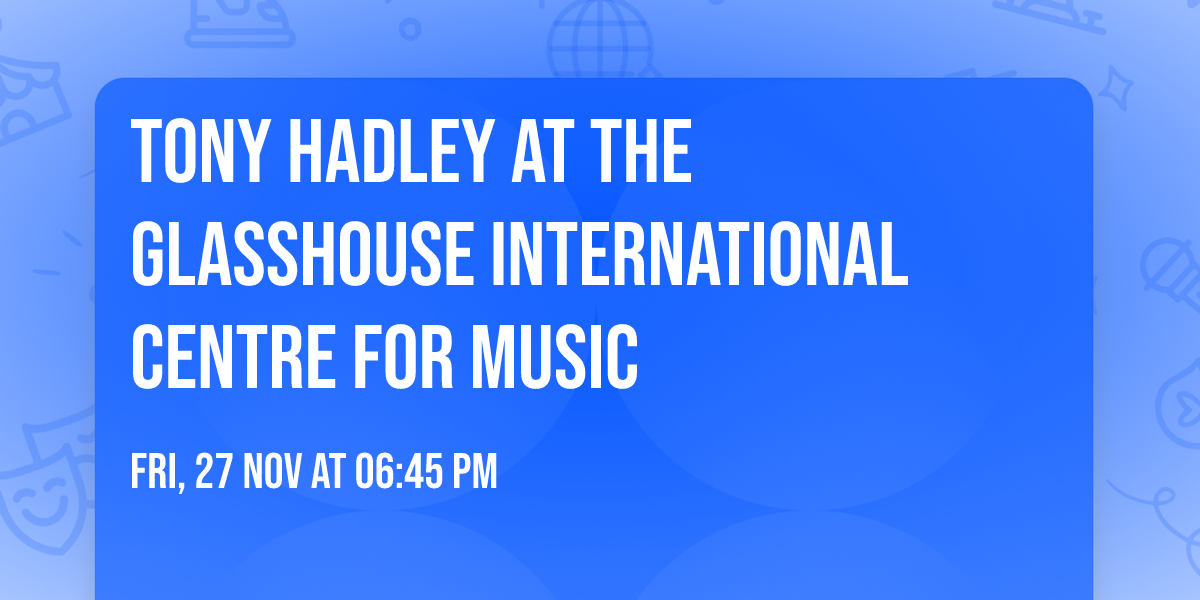 TONY HADLEY AT THE GLASSHOUSE INTERNATIONAL CENTRE FOR MUSIC

FRI, 27 NOV AT 06:45 PM